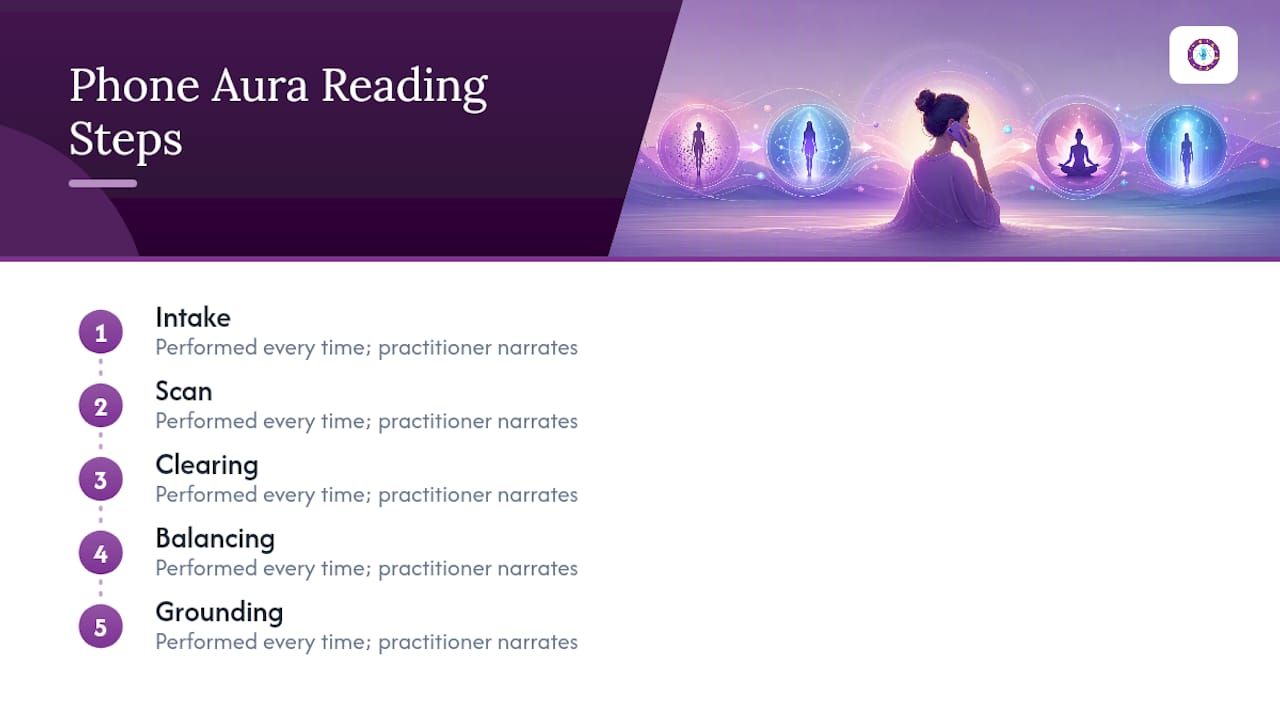 Phone Aura Reading Steps

1
Intake
Performed every time; practitioner narrates

2
Scan
Performed every time; practitioner narrates

3
Clearing
Performed every time; practitioner narrates

4
Balancing
Performed every time; practitioner narrates

5
Grounding
Performed every time; practitioner narrates